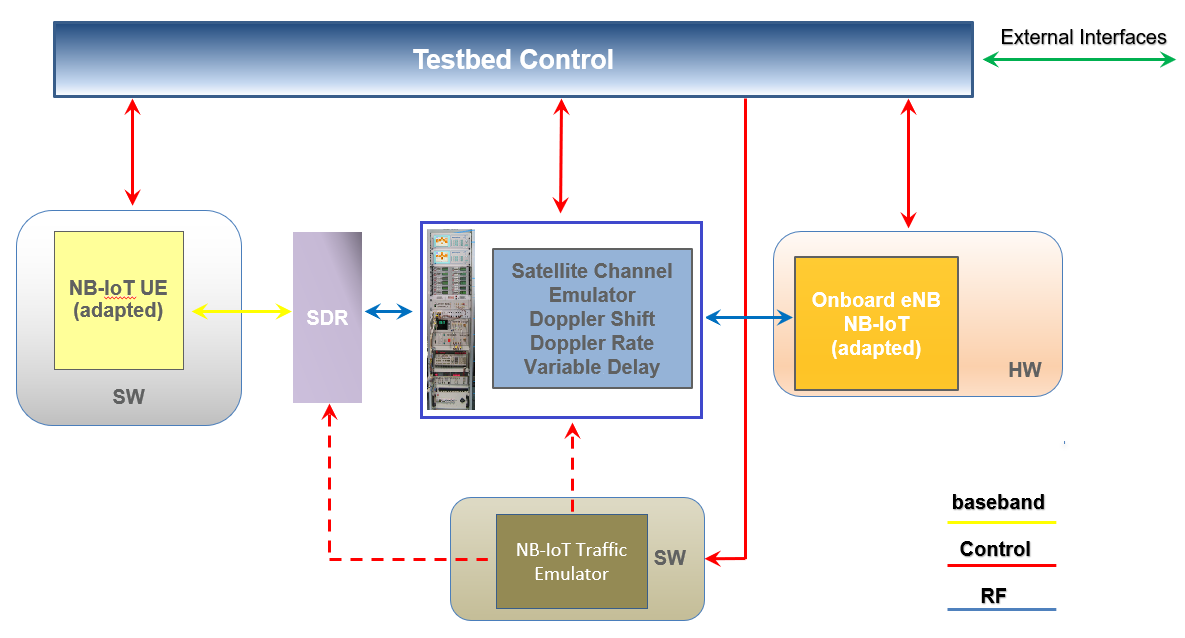 Testbed Control

External Interfaces

NB-IoT UE
(adapted)

SW

SDR

Satellite Channel Emulator
Doppler Shift
Doppler Rate
Variable Delay

Onboard eNB
NB-IoT
(adapted)

HW

NB-IoT Traffic Emulator

SW

baseband

Control

RF